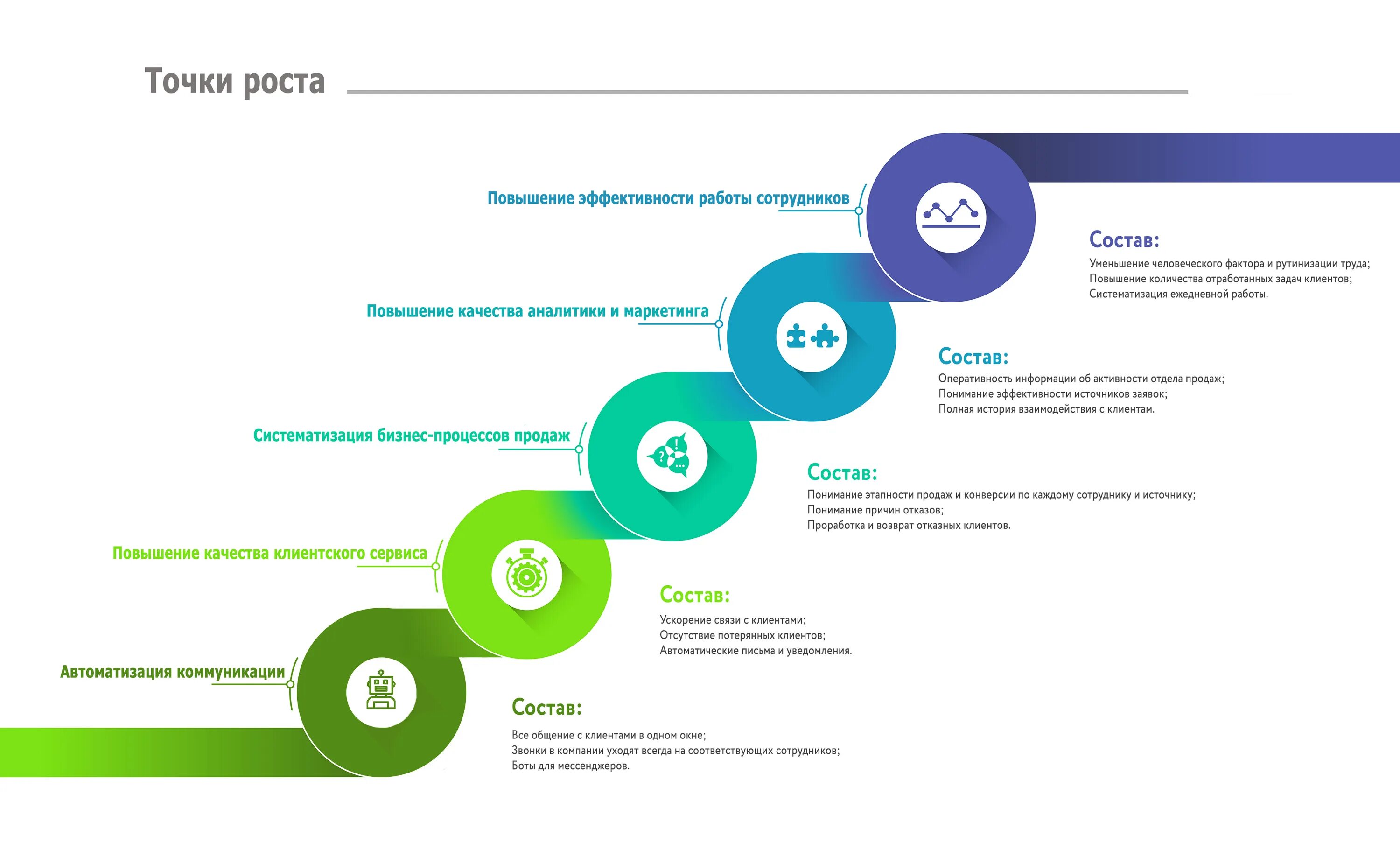 Точки роста

Повышение эффективности работы сотрудников

Состав:
Уменьшение человеческого фактора и рутинизации труда;
Повышение количества отработанных задач клиентов;
Систематизация ежедневной работы.

Повышение качества аналитики и маркетинга

Состав:
Оперативность информации об активности отдела продаж;
Понимание эффективности источников заявок;
Полная история взаимодействия с клиентам.

Систематизация бизнес-процессов продаж

Состав:
Понимание этапности продаж и конверсии по каждому сотруднику и источнику;
Понимание причин отказов;
Проработка и возврат отказных клиентов.

Повышение качества клиентского сервиса

Состав:
Ускорение связи с клиентами;
Отсутствие потерянных клиентов;
Автоматические письма и уведомления.

Автоматизация коммуникации

Состав:
Все общение с клиентами в одном окне;
Звонки в компании уходят всегда на соответствующих сотрудников;
Боты для мессенджеров.